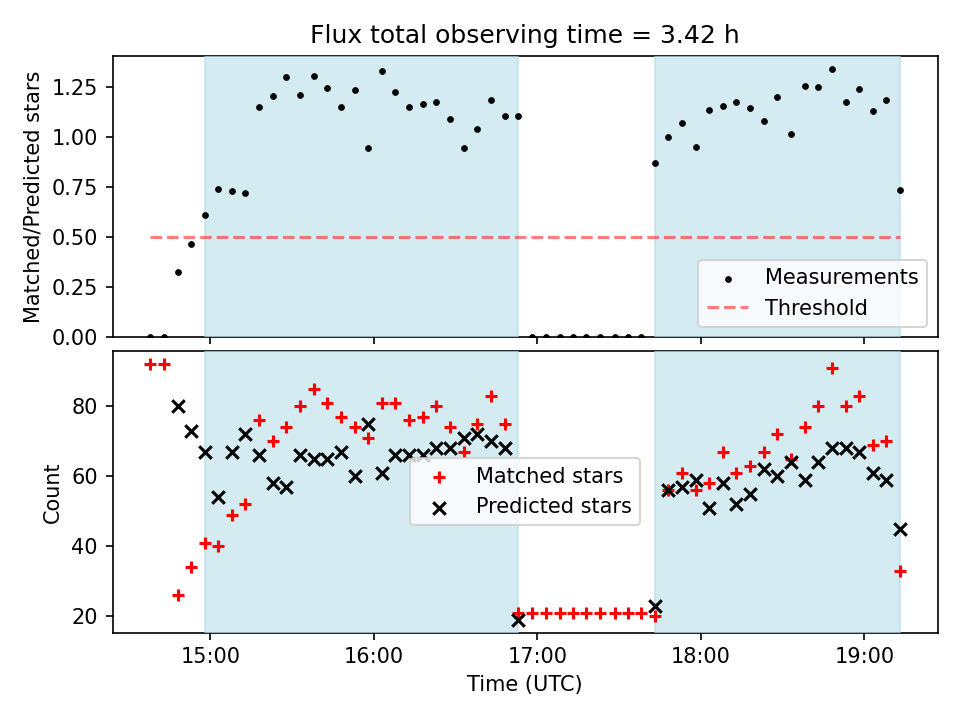 Flux total observing time = 3.42 h

Matched/Predicted stars

1.25
1.00
0.75
0.50
0.25
0.00

Measurements
Threshold

Count

80
60
40
20

Matched stars
Predicted stars

15:00
16:00
17:00
18:00
19:00

Time (UTC)